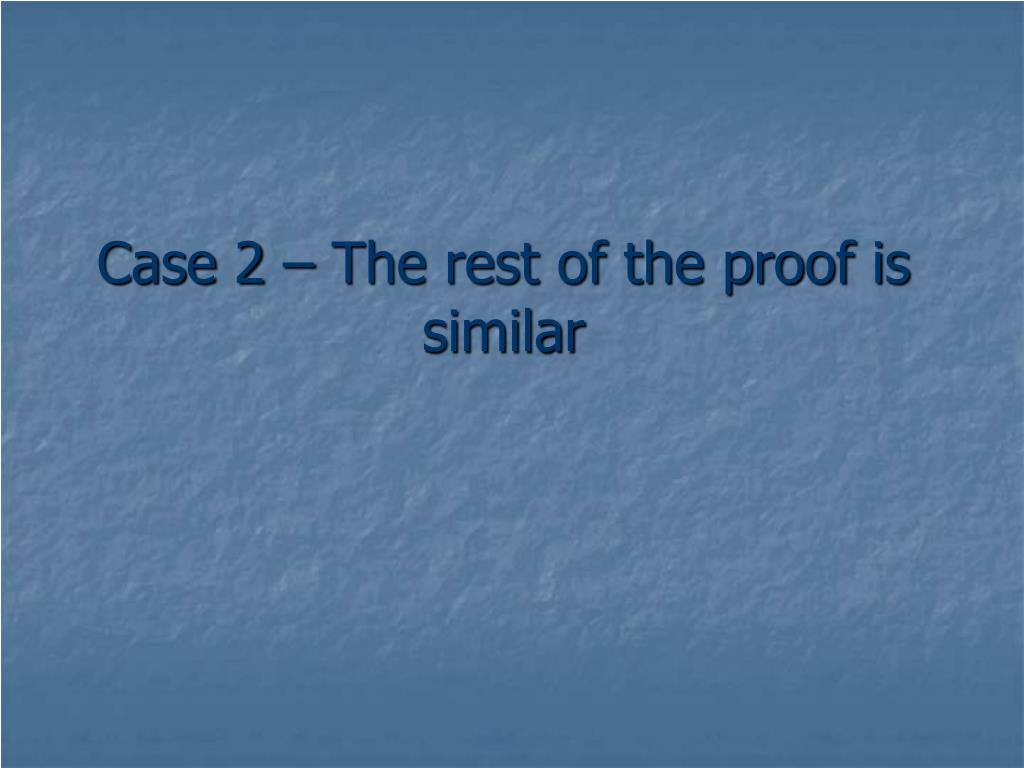 Case 2 – The rest of the proof is similar